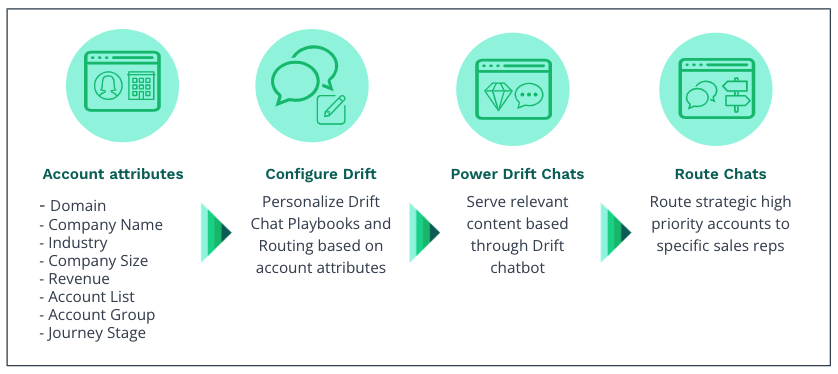 Account attributes

- Domain
- Company Name
- Industry
- Company Size
- Revenue
- Account List
- Account Group
- Journey Stage

Configure Drift

Personalize Drift Chat Playbooks and Routing based on account attributes

Power Drift Chats

Serve relevant content based through Drift chatbot

Route Chats

Route strategic high priority accounts to specific sales reps